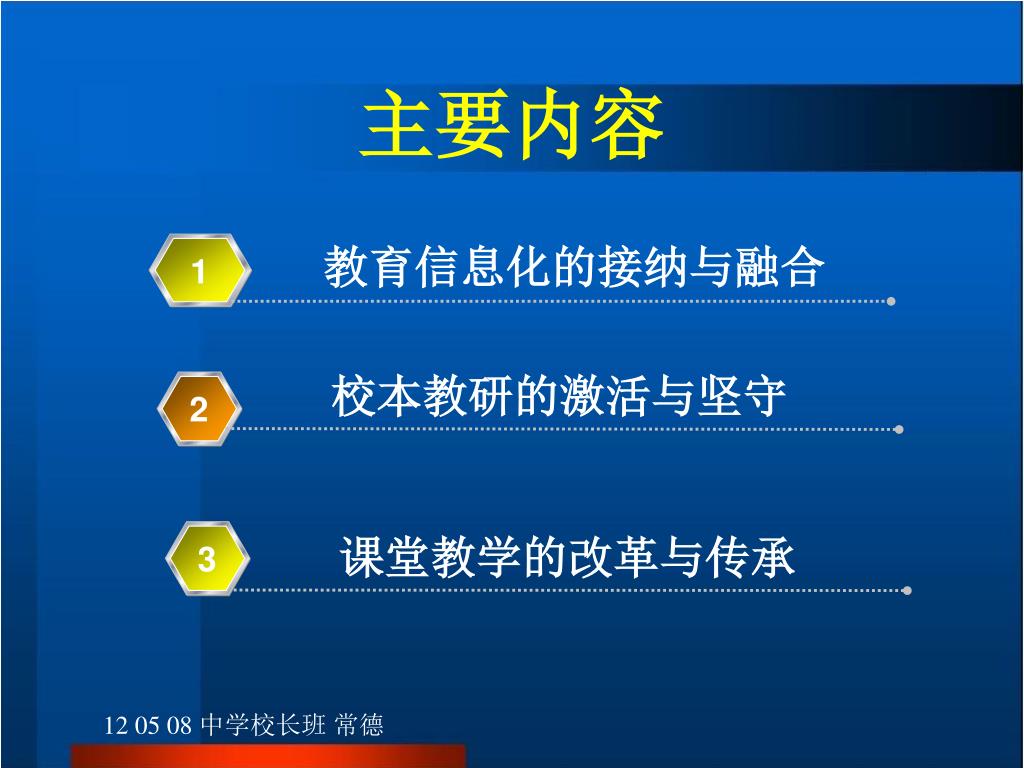 主要内容

1 教育信息化的接纳与融合

2 校本教研的激活与坚守

3 课堂教学的改革与传承

12 05 08 中学校长班 常德